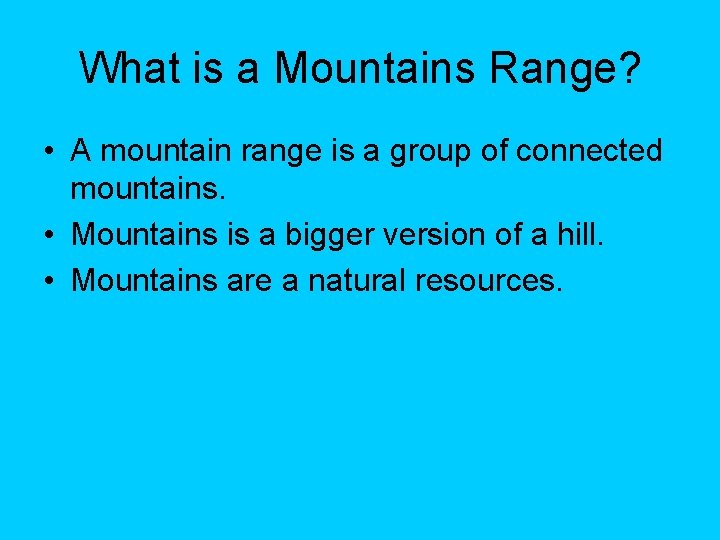 What is a Mountains Range?

• A mountain range is a group of connected mountains.
• Mountains is a bigger version of a hill.
• Mountains are a natural resources.